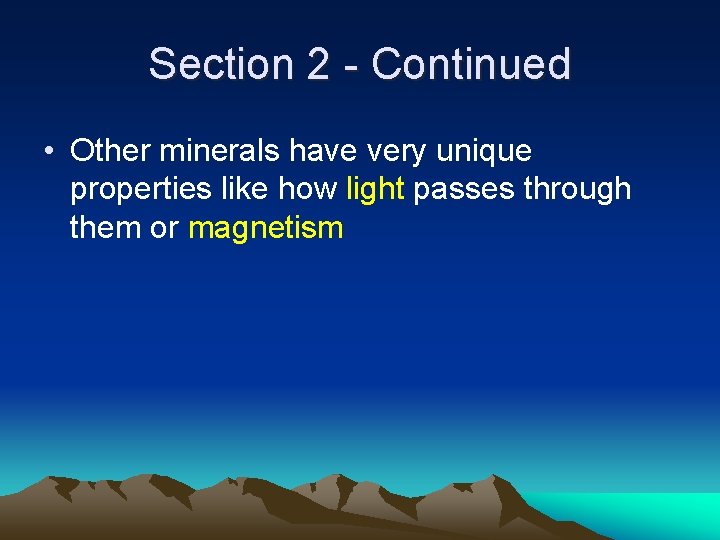 Section 2 - Continued

• Other minerals have very unique properties like how light passes through them or magnetism